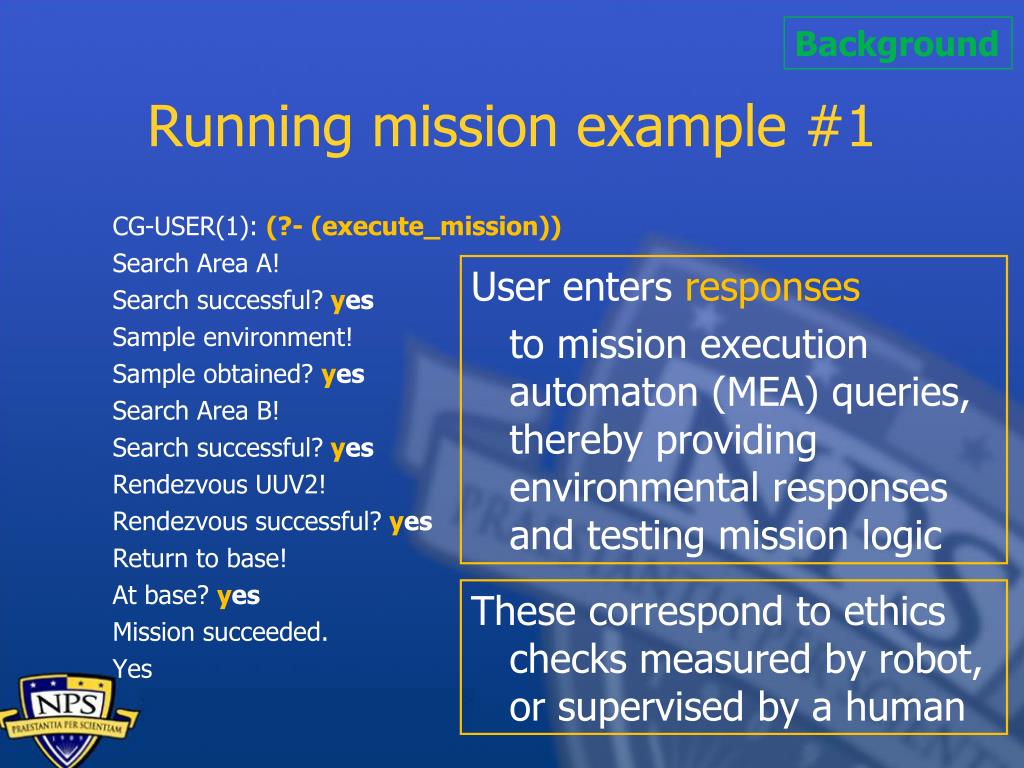 Background

Running mission example #1

CG-USER(1): (?- (execute_mission))
Search Area A!
Search successful? yes
Sample environment!
Sample obtained? yes
Search Area B!
Search successful? yes
Rendezvous UUV2!
Rendezvous successful? yes
Return to base!
At base? yes
Mission succeeded.
Yes

User enters responses to mission execution automaton (MEA) queries, thereby providing environmental responses and testing mission logic

These correspond to ethics checks measured by robot, or supervised by a human

NPS
PRAESTANTIA PER SCIENTIAM